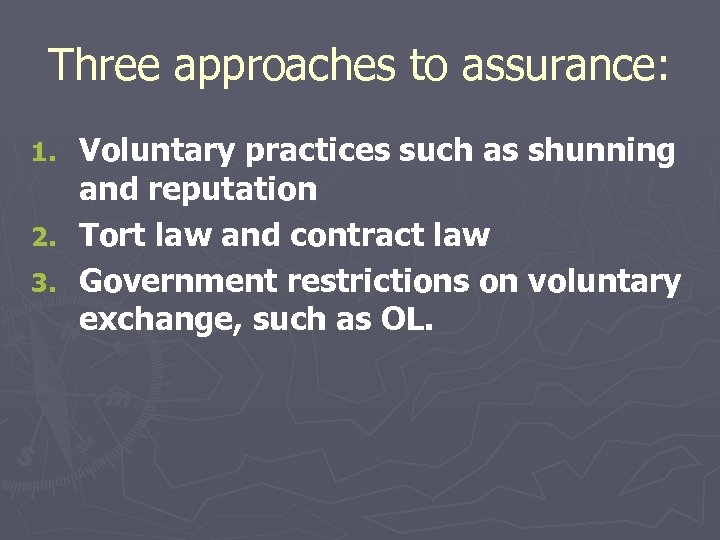 Three approaches to assurance:

1. Voluntary practices such as shunning and reputation
2. Tort law and contract law
3. Government restrictions on voluntary exchange, such as OL.